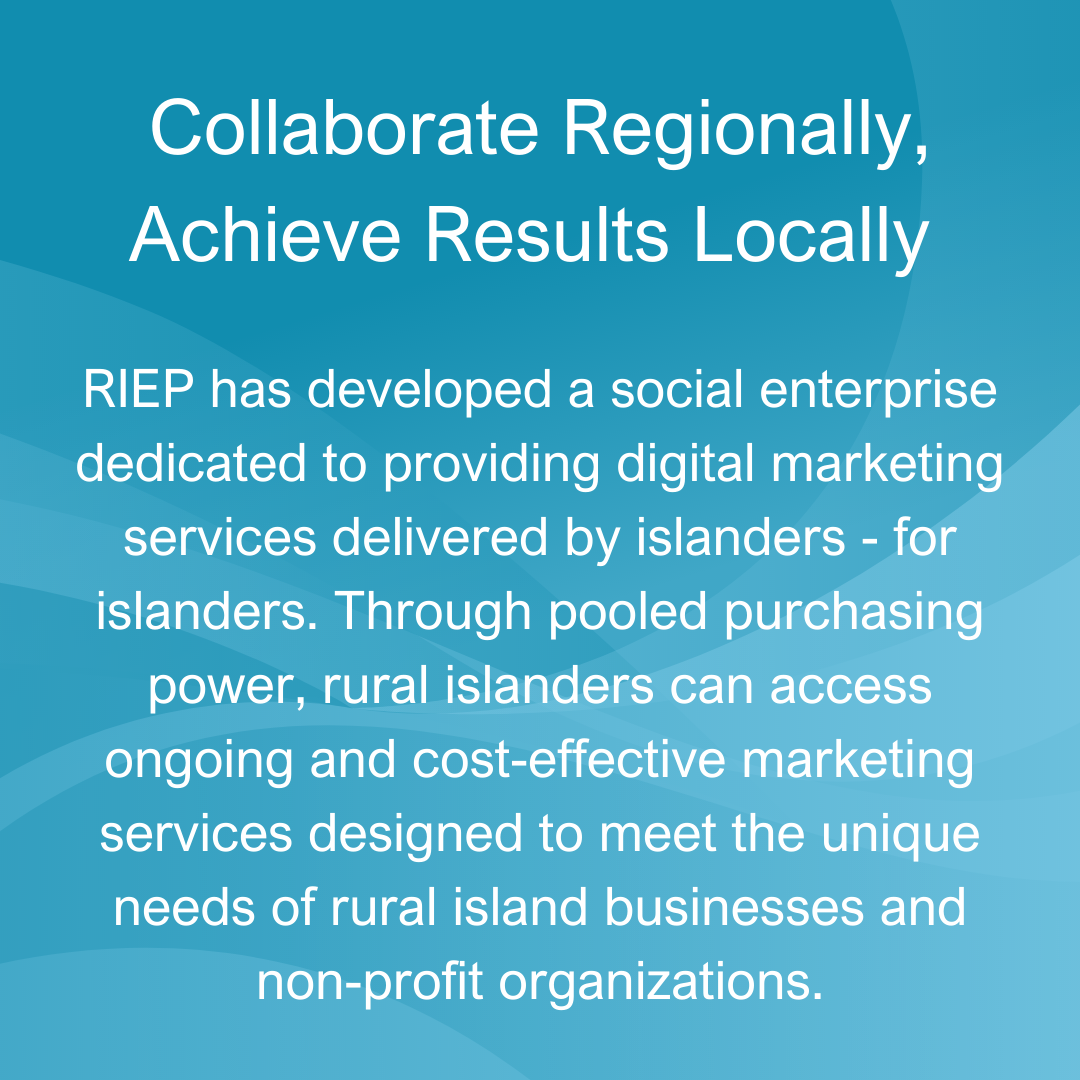 Collaborate Regionally, Achieve Results Locally

RIEP has developed a social enterprise dedicated to providing digital marketing services delivered by islanders - for islanders. Through pooled purchasing power, rural islanders can access ongoing and cost-effective marketing services designed to meet the unique needs of rural island businesses and non-profit organizations.